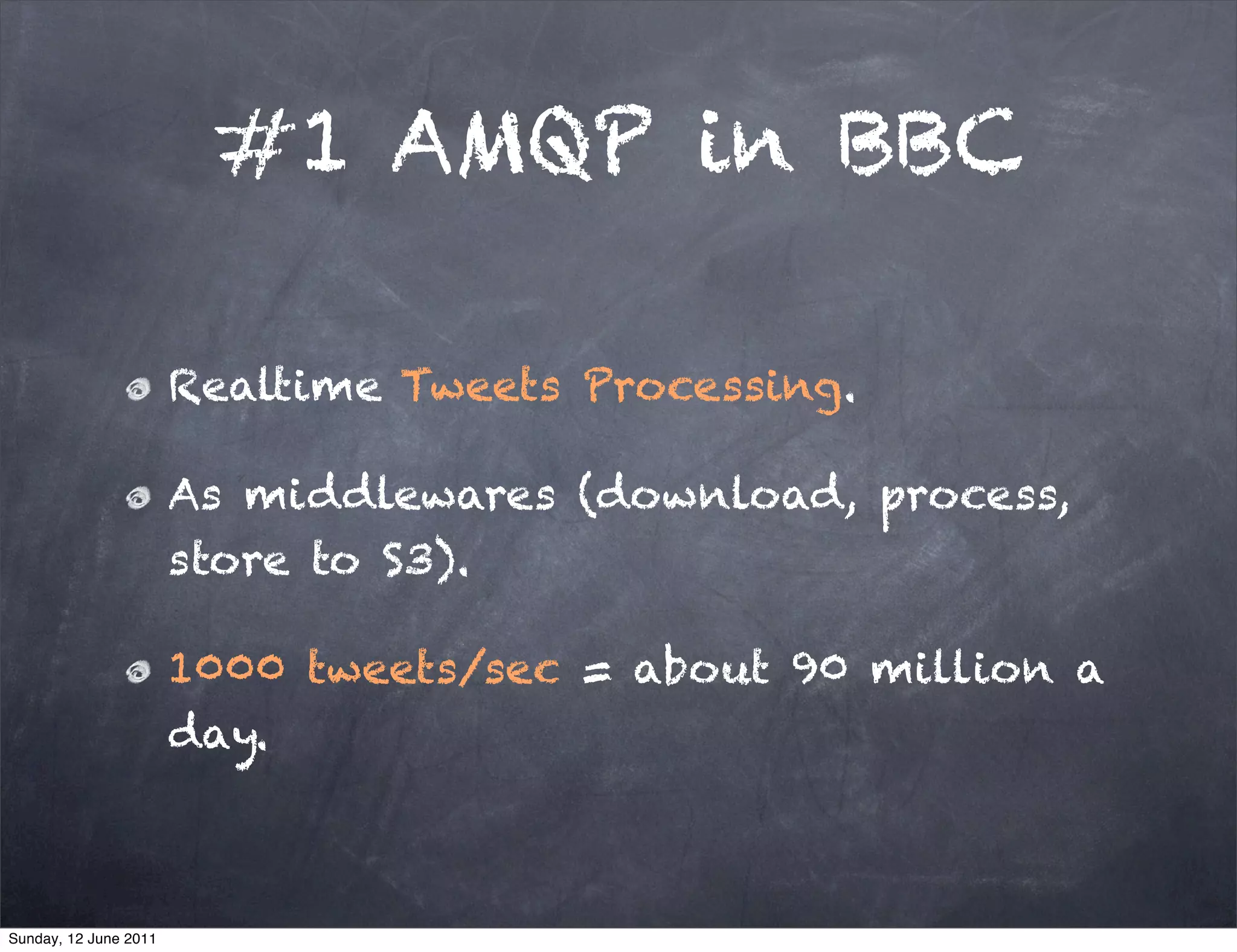 #1 AMQP in BBC

Realtime Tweets Processing.

As middlewares (download, process, store to S3).

1000 tweets/sec = about 90 million a day.

Sunday, 12 June 2011